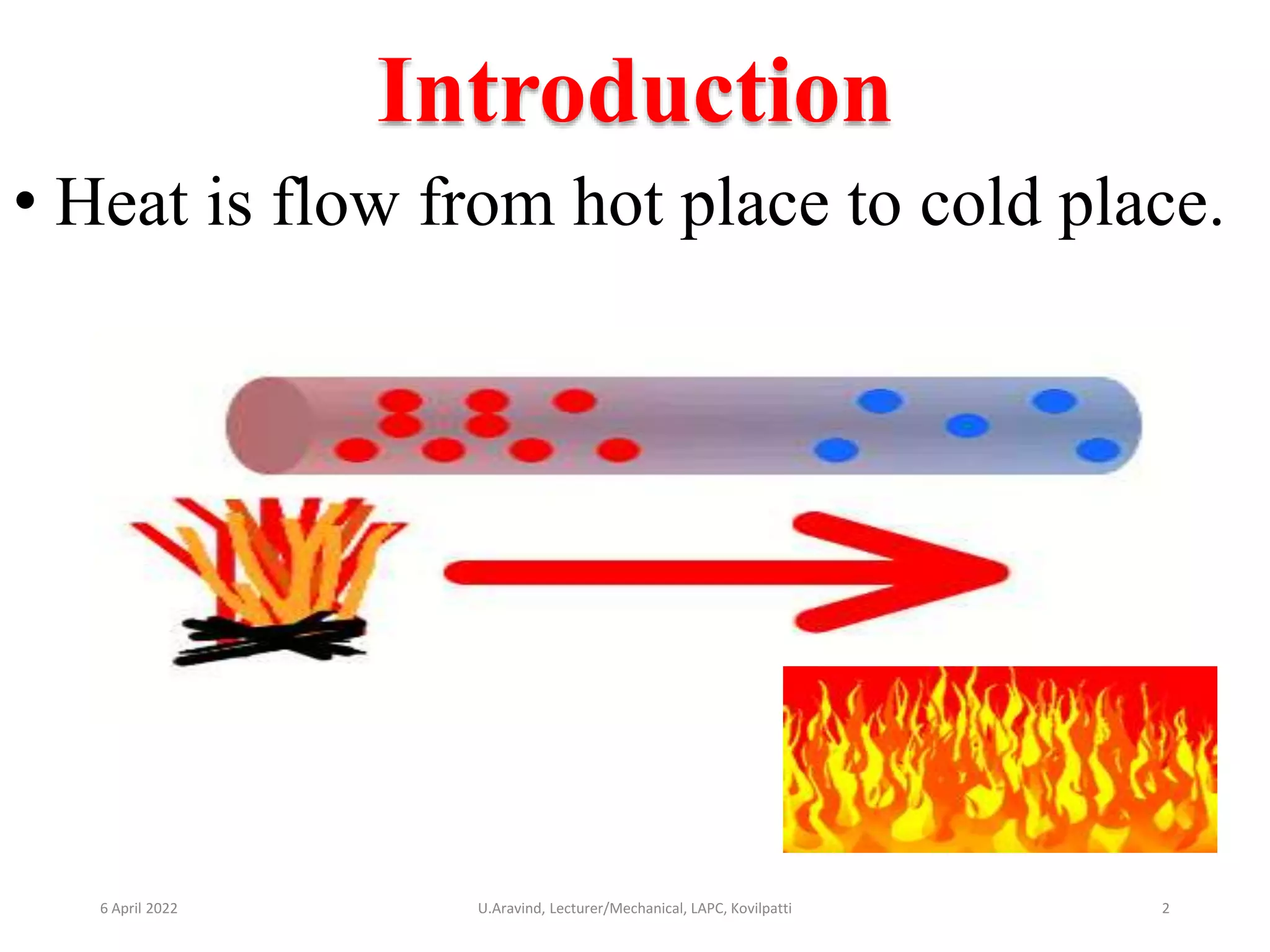 Introduction

• Heat is flow from hot place to cold place.

6 April 2022

U.Aravind, Lecturer/Mechanical, LAPC, Kovilpatti

2